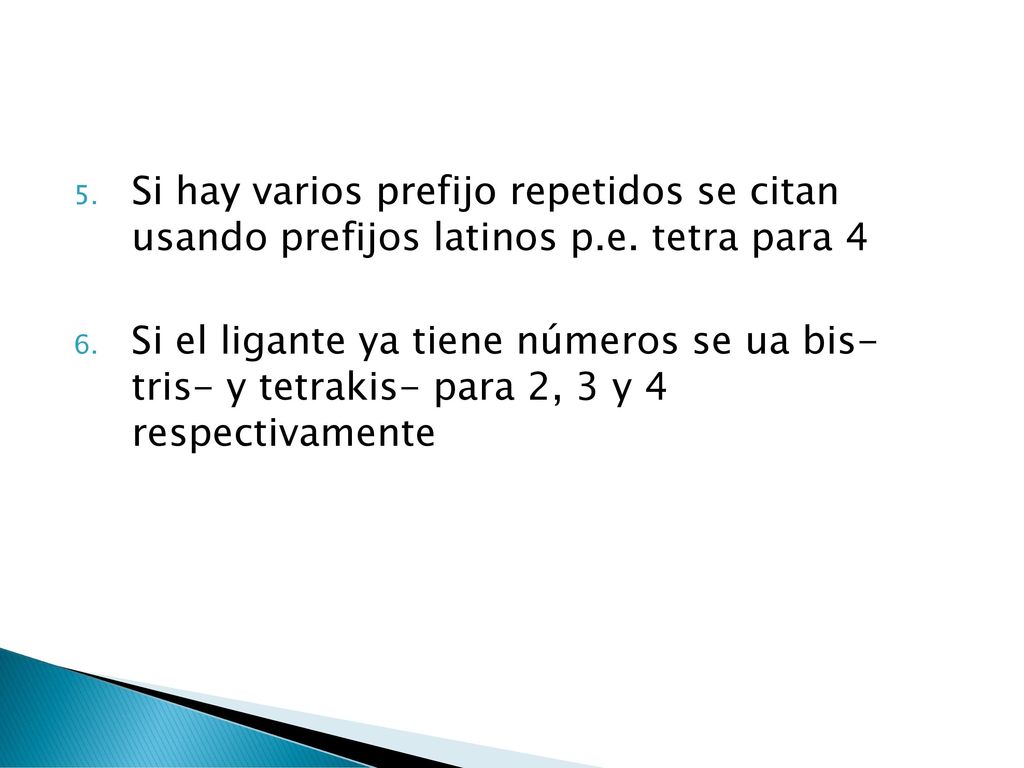 5. Si hay varios prefijo repetidos se citan usando prefijos latinos p.e. tetra para 4

6. Si el ligante ya tiene números se ua bis- tris- y tetrakis- para 2, 3 y 4 respectivamente